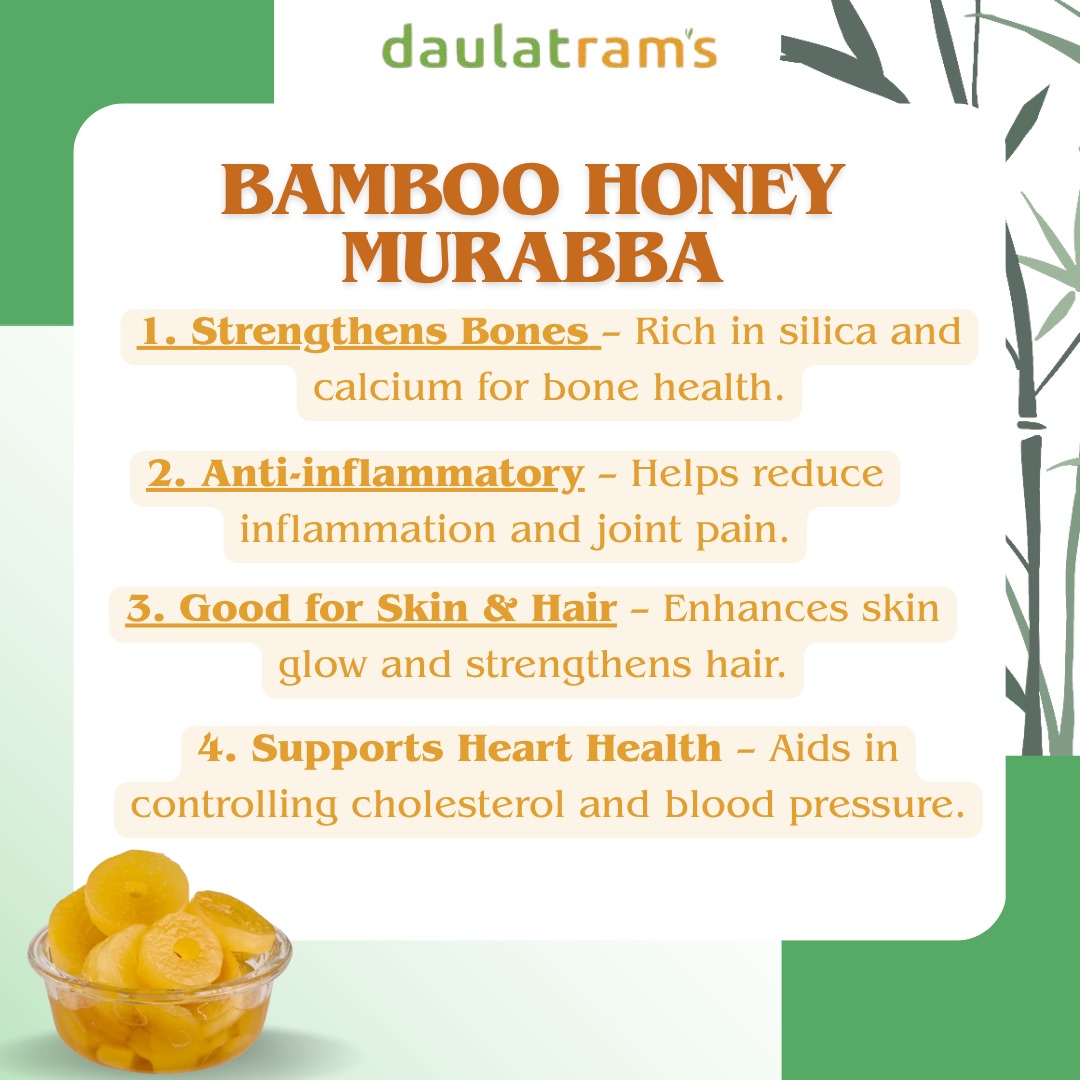 daulatram's

BAMBOO HONEY MURABBA

1. Strengthens Bones – Rich in silica and calcium for bone health.

2. Anti-inflammatory – Helps reduce inflammation and joint pain.

3. Good for Skin & Hair – Enhances skin glow and strengthens hair.

4. Supports Heart Health – Aids in controlling cholesterol and blood pressure.